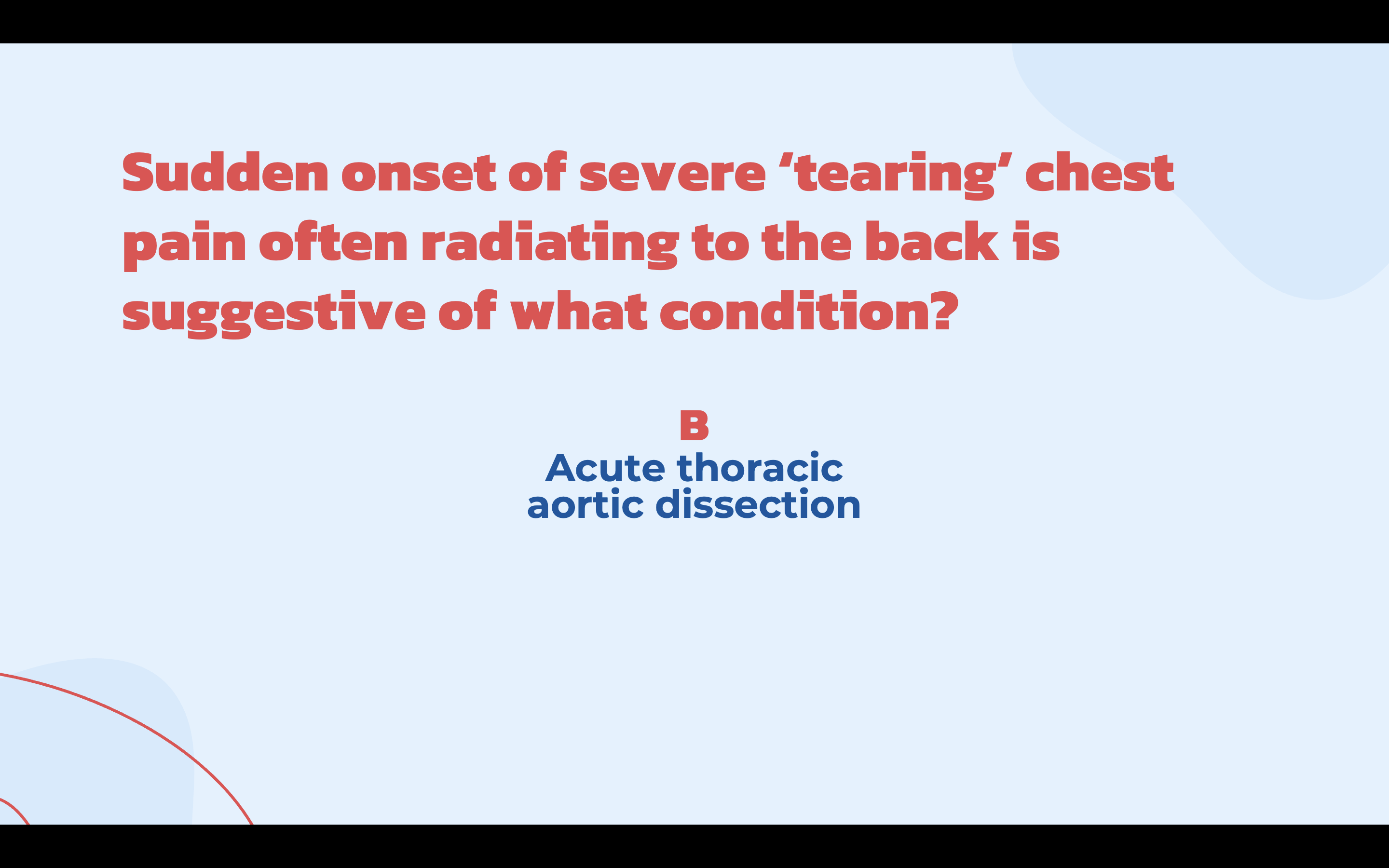 Sudden onset of severe ‘tearing’ chest pain often radiating to the back is suggestive of what condition?

B
Acute thoracic aortic dissection